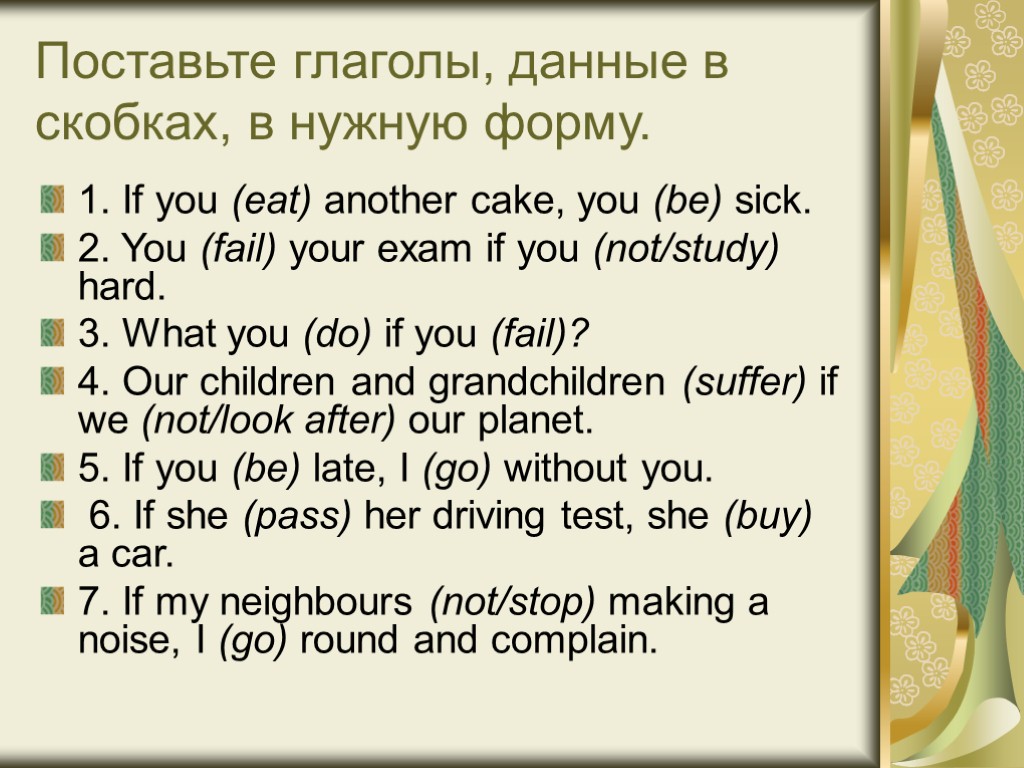 Поставьте глаголы, данные в скобках, в нужную форму.

1. If you (eat) another cake, you (be) sick.

2. You (fail) your exam if you (not/study) hard.

3. What you (do) if you (fail)?

4. Our children and grandchildren (suffer) if we (not/look after) our planet.

5. If you (be) late, I (go) without you.

6. If she (pass) her driving test, she (buy) a car.

7. If my neighbours (not/stop) making a noise, I (go) round and complain.